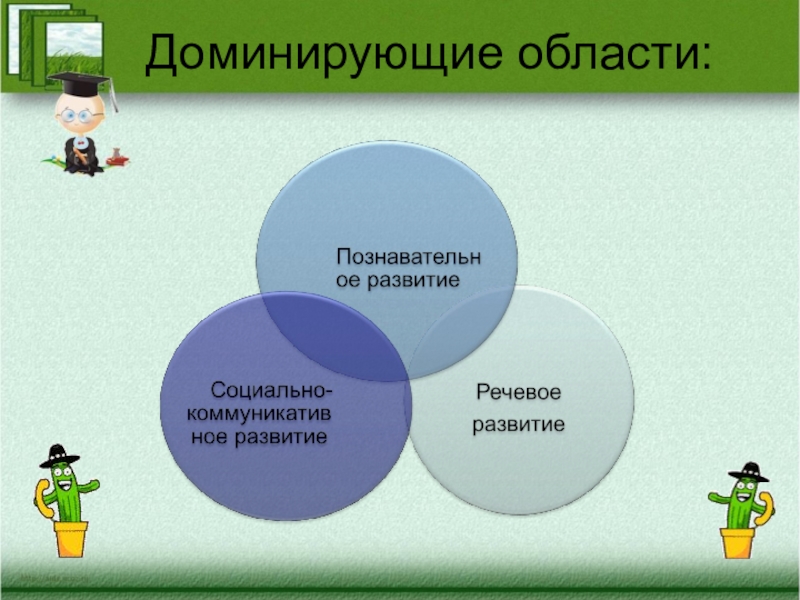 Доминирующие области:

Познавательное развитие

Социально-коммуникативное развитие

Речевое развитие